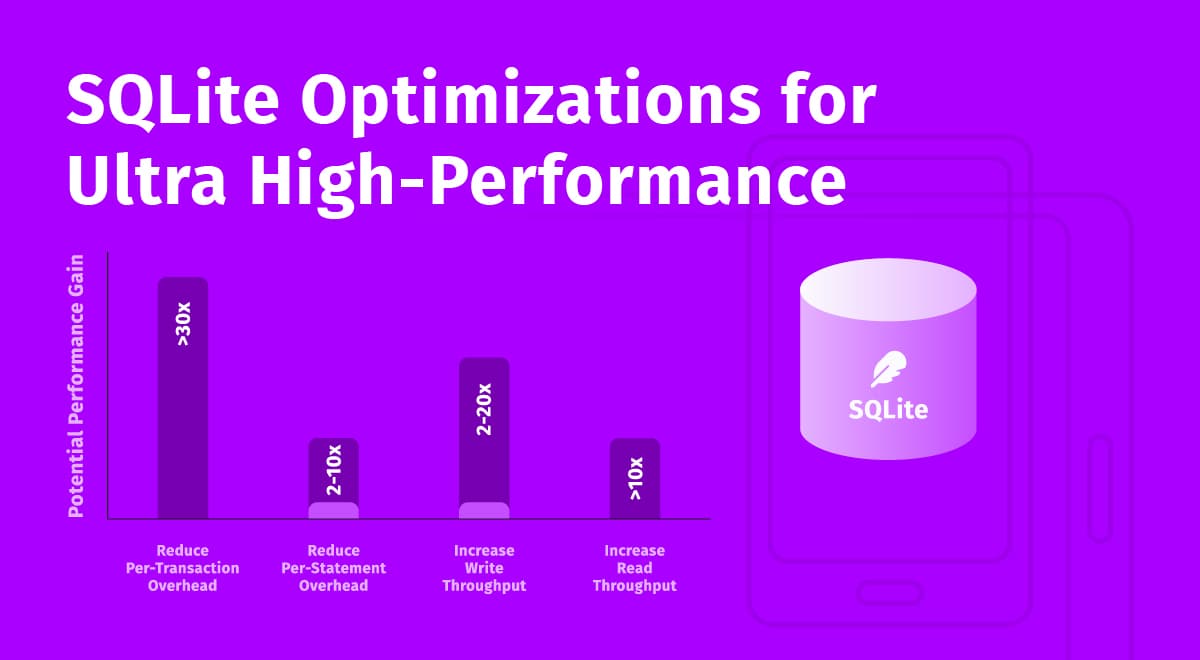 SQLite Optimizations for Ultra High-Performance

Potential Performance Gain

>30x

2-10x

2-20x

>10x

Reduce Per-Transaction Overhead

Reduce Per-Statement Overhead

Increase Write Throughput

Increase Read Throughput

SQLite